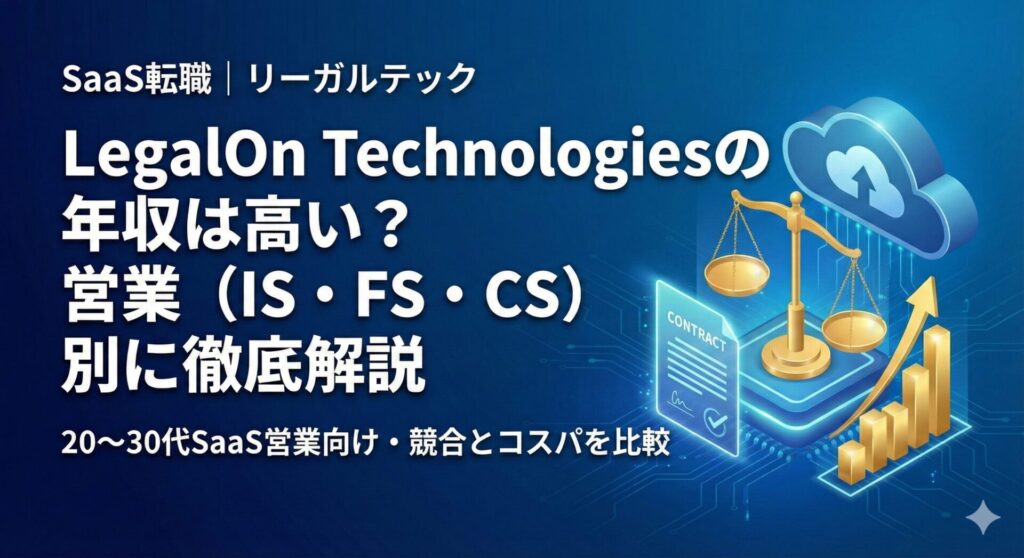 SaaS転職｜リーガルテック

LegalOn Technologiesの年収は高い？営業（IS・FS・CS）別に徹底解説

20〜30代SaaS営業向け・競合とコスパを比較

CONTRACT